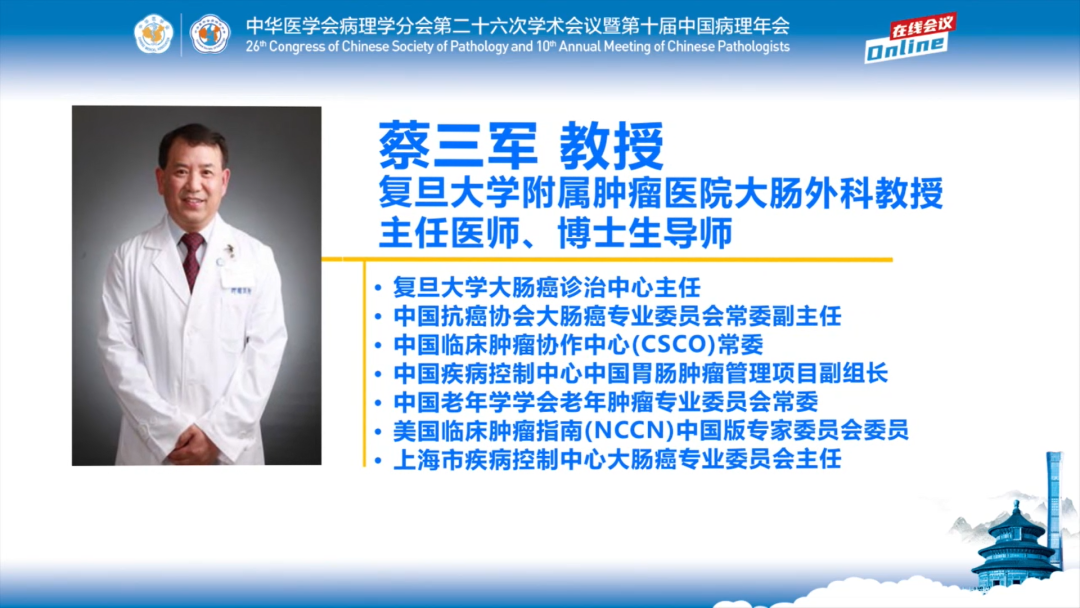 中华医学会病理学分会第二十六次学术会议暨第十届中国病理年会
26th Congress of Chinese Society of Pathology and 10th Annual Meeting of Chinese Pathologists

在线会议
Online

蔡三军 教授
复旦大学附属肿瘤医院大肠外科教授
主任医师、博士生导师

• 复旦大学大肠癌诊治中心主任
• 中国抗癌协会大肠癌专业委员会常委副主任
• 中国临床肿瘤协作中心(CSCO)常委
• 中国疾病控制中心中国胃肠肿瘤管理项目副组长
• 中国老年学学会老年肿瘤专业委员会常委
• 美国临床肿瘤指南(NCCN)中国版专家委员会委员
• 上海市疾病控制中心大肠癌专业委员会主任